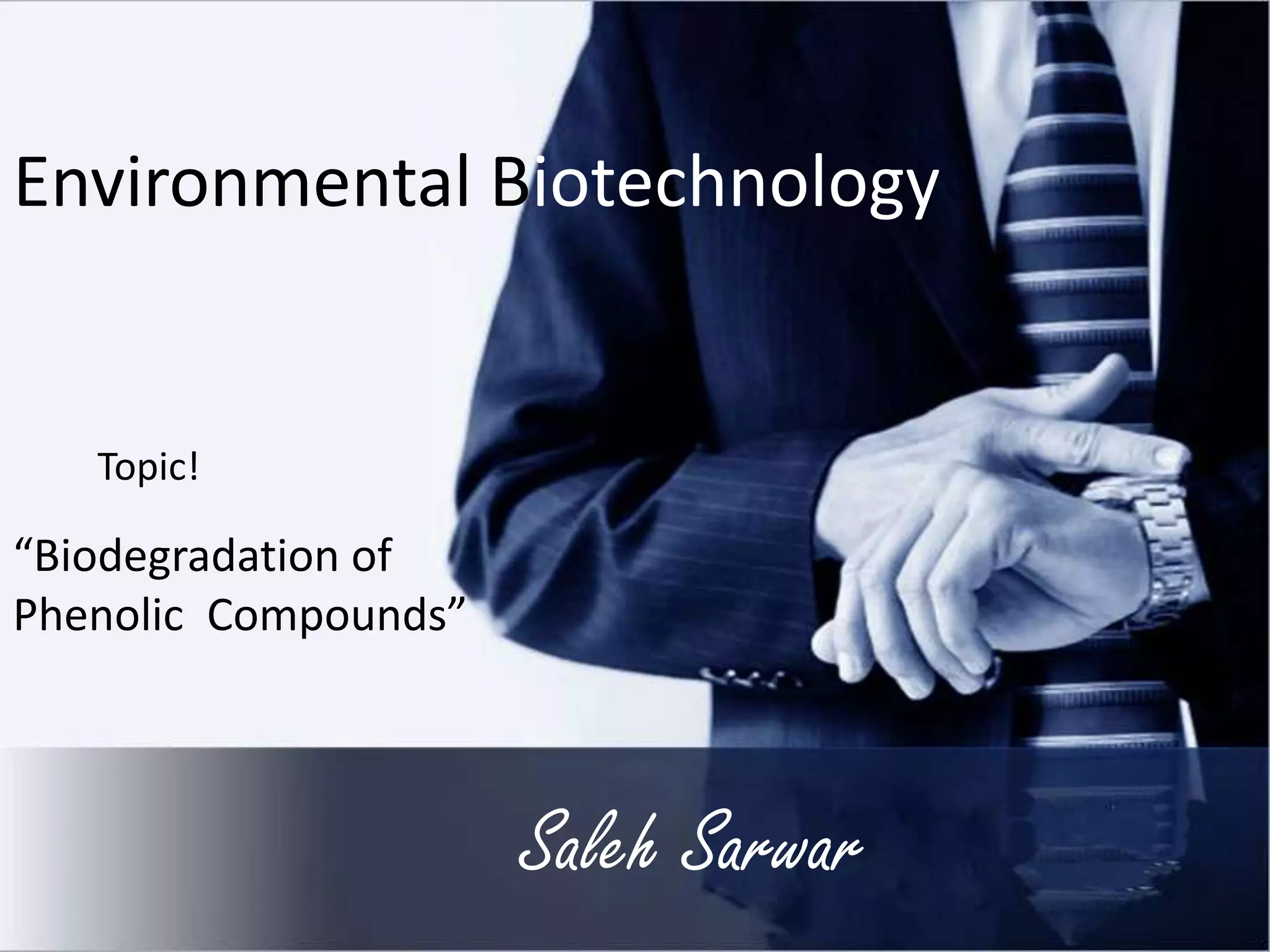 Environmental Biotechnology

Topic!

“Biodegradation of Phenolic Compounds”

Saleh Sarwar